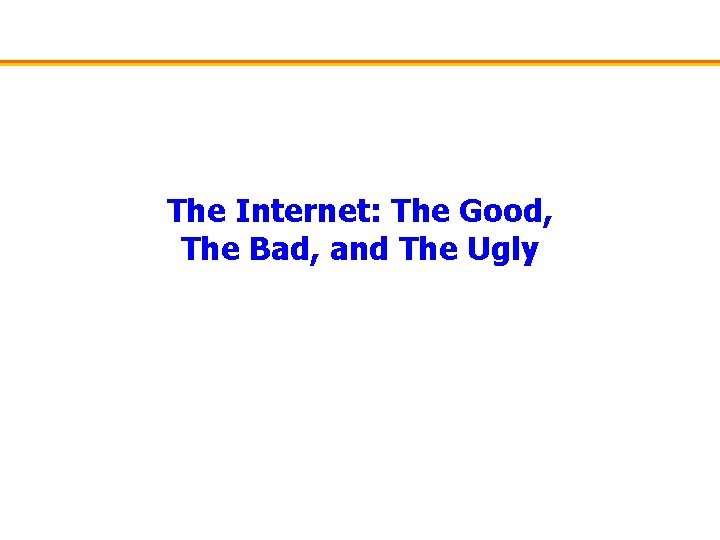 The Internet: The Good, The Bad, and The Ugly